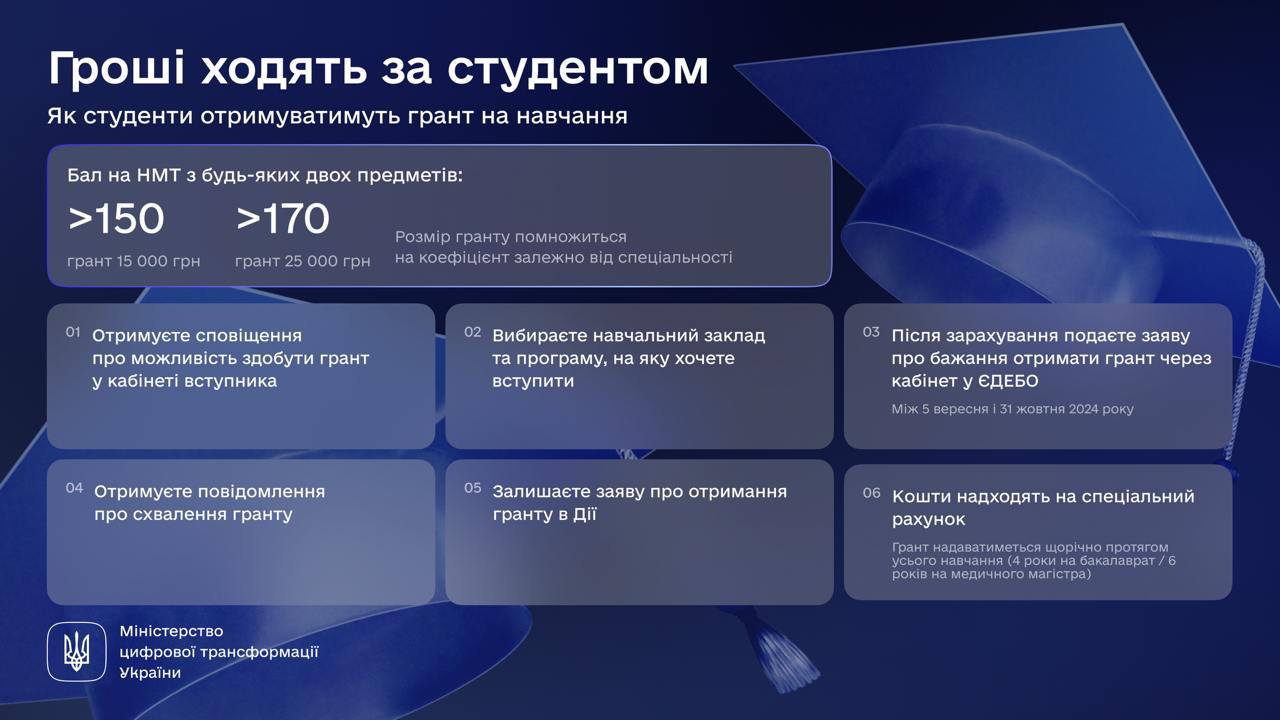 Гроші ходять за студентом

Як студенти отримуватимуть грант на навчання

Бал на НМТ з будь-яких двох предметів:

>150
грант 15 000 грн

>170
грант 25 000 грн

Розмір гранту помножиться на коефіцієнт залежно від спеціальності

01 Отримуєте сповіщення про можливість здобути грант у кабінеті вступника

02 Вибираєте навчальний заклад та програму, на яку хочете вступити

03 Після зарахування подаєте заяву про бажання отримати грант через кабінет у ЄДЕБО

Між 5 вересня і 31 жовтня 2024 року

04 Отримуєте повідомлення про схвалення гранту

05 Залишаєте заяву про отримання гранту в Дії

06 Кошти надходять на спеціальний рахунок

Грант надаватиметься щорічно протягом усього навчання (4 роки на бакалаврат / 6 років на медичного магістра)

Міністерство цифрової трансформації України